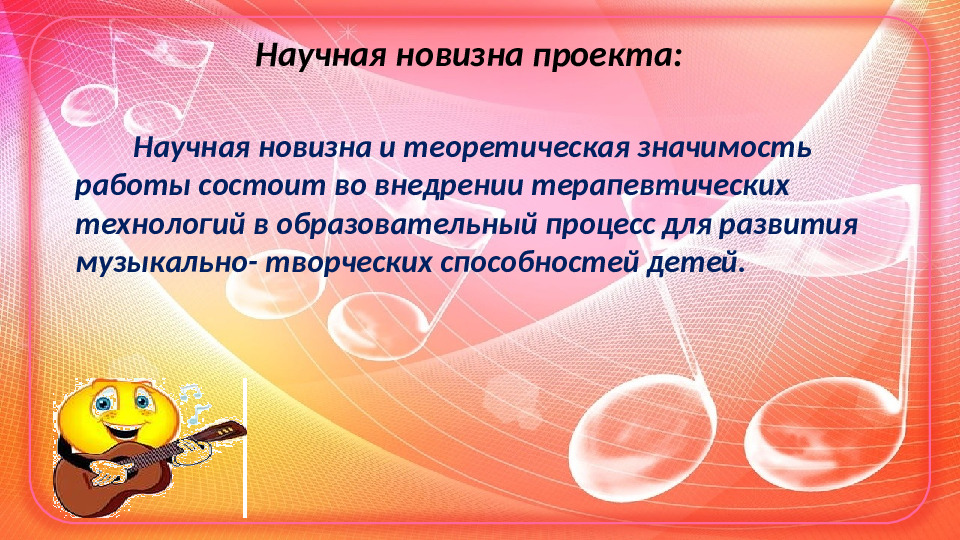 Научная новизна проекта:

Научная новизна и теоретическая значимость работы состоит во внедрении терапевтических технологий в образовательный процесс для развития музыкально- творческих способностей детей.